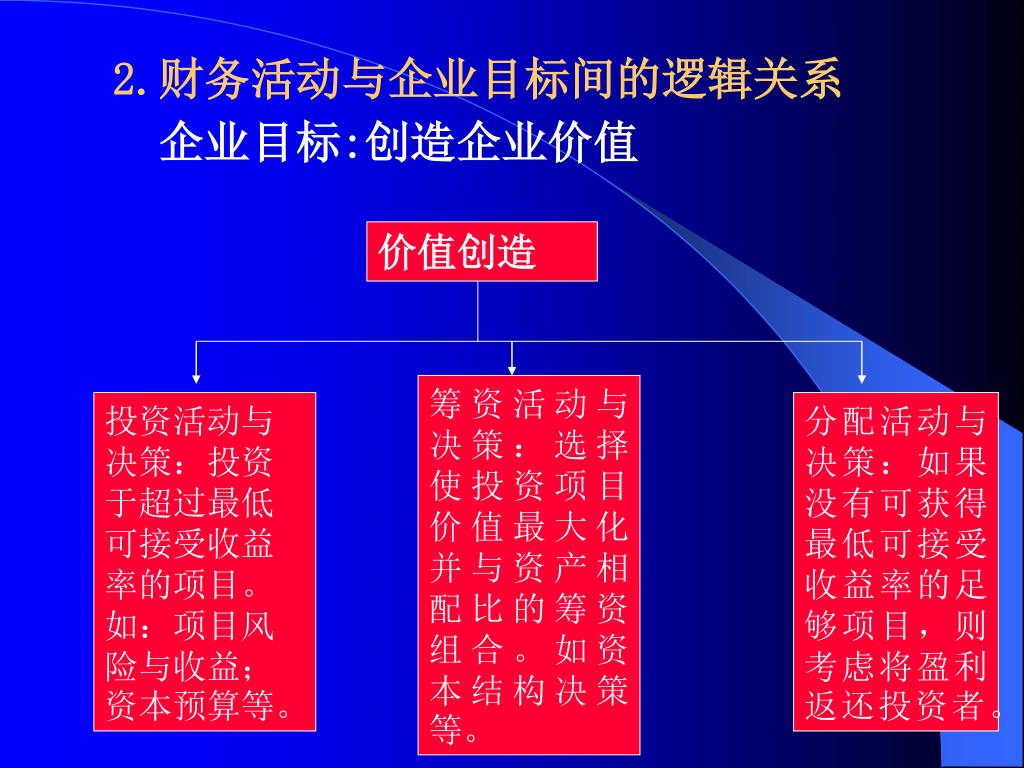 2.财务活动与企业目标间的逻辑关系

企业目标:创造企业价值

价值创造

投资活动与决策：投资于超过最低可接受收益率的项目。如：项目风险与收益；资本预算等。

筹资活动与决策：选择使投资项目价值最大化并与资产相配比的筹资组合。如资本结构决策等。

分配活动与决策：如果没有可获得最低可接受收益率的足够项目，则考虑将盈利返还投资者。